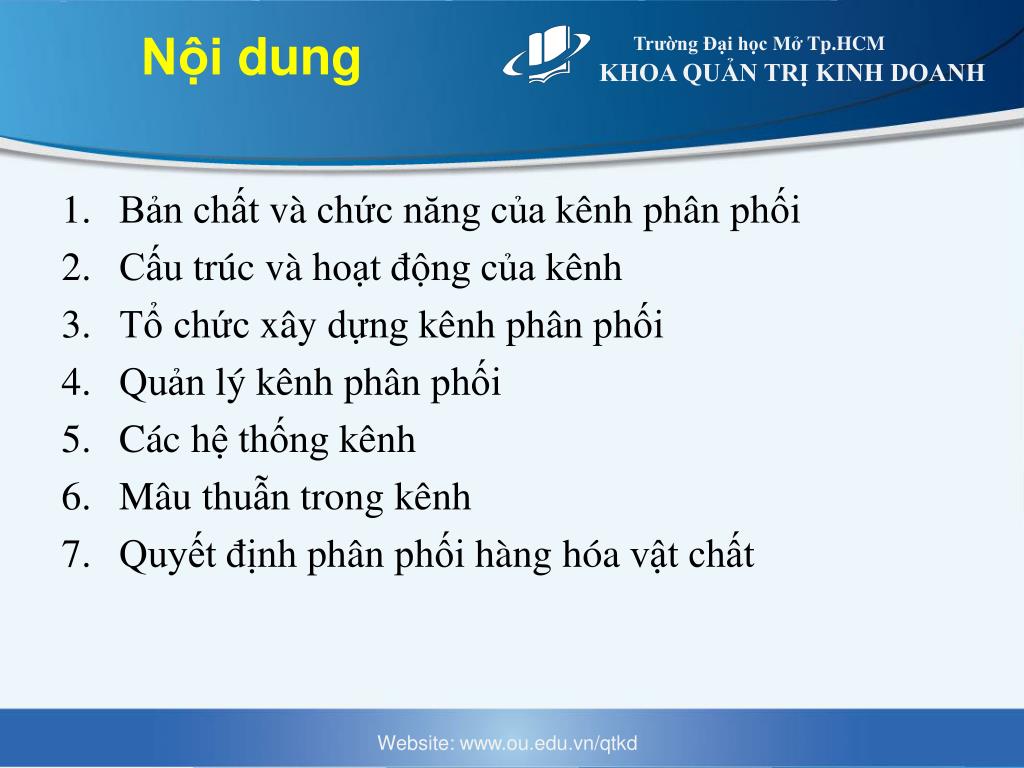 Nội dung

Trường Đại học Mở Tp.HCM
KHOA QUẢN TRỊ KINH DOANH

1. Bản chất và chức năng của kênh phân phối
2. Cấu trúc và hoạt động của kênh
3. Tổ chức xây dựng kênh phân phối
4. Quản lý kênh phân phối
5. Các hệ thống kênh
6. Mâu thuẫn trong kênh
7. Quyết định phân phối hàng hóa vật chất

Website: www.ou.edu.vn/qtkd